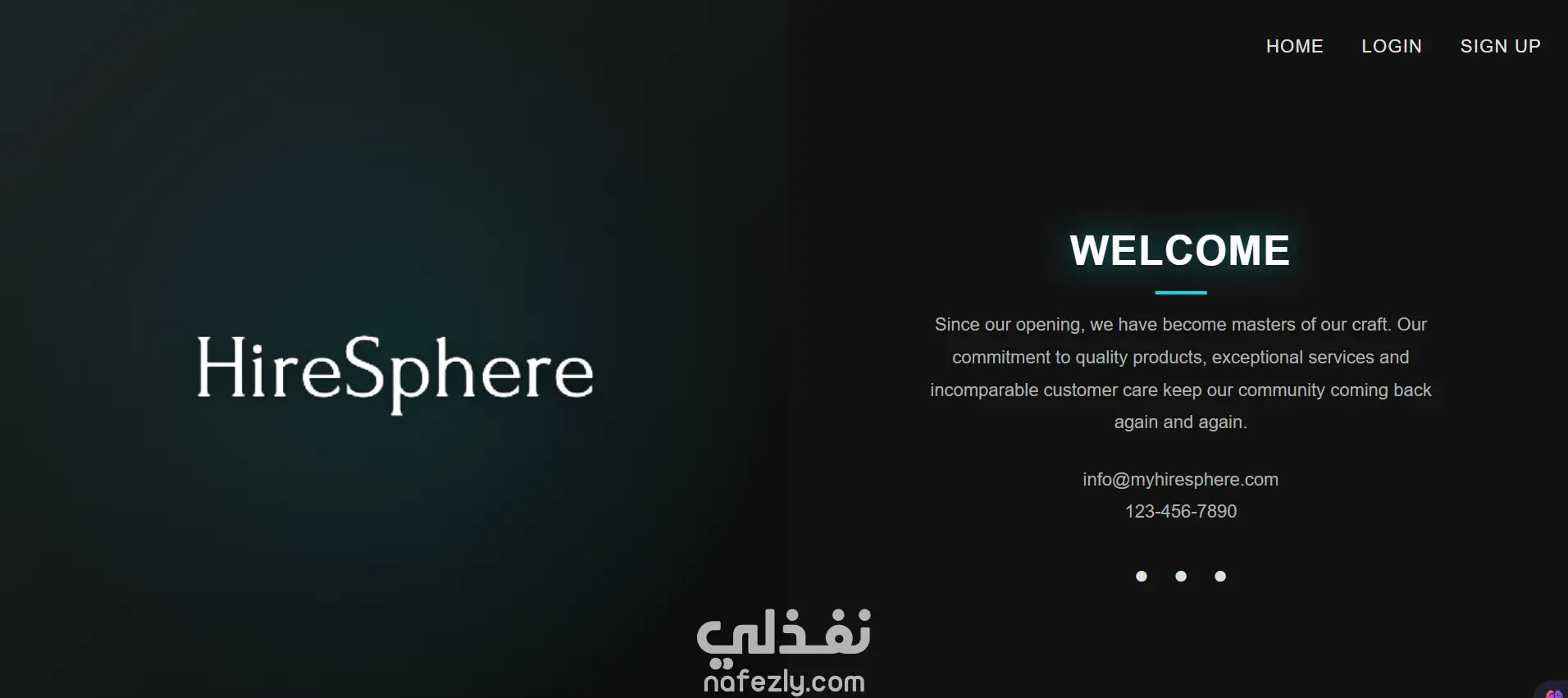 HOME LOGIN SIGN UP

HireSphere

WELCOME

Since our opening, we have become masters of our craft. Our commitment to quality products, exceptional services and incomparable customer care keep our community coming back again and again.

info@myhiresphere.com
123-456-7890

نفذلي
nafezly.com